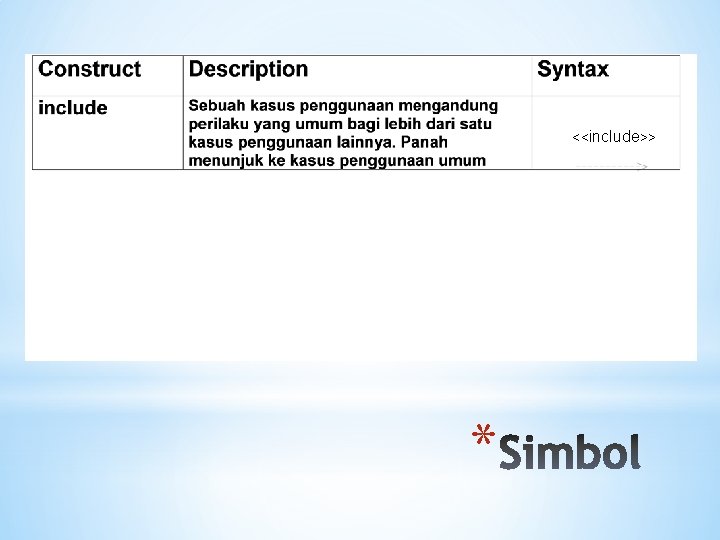 | Construct | Description | Syntax |
|---|---|---|
| include | Sebuah kasus penggunaan mengandung perilaku yang umum bagi lebih dari satu kasus penggunaan lainnya. Panah menunjuk ke kasus penggunaan umum | <<include>> |

*Simbol